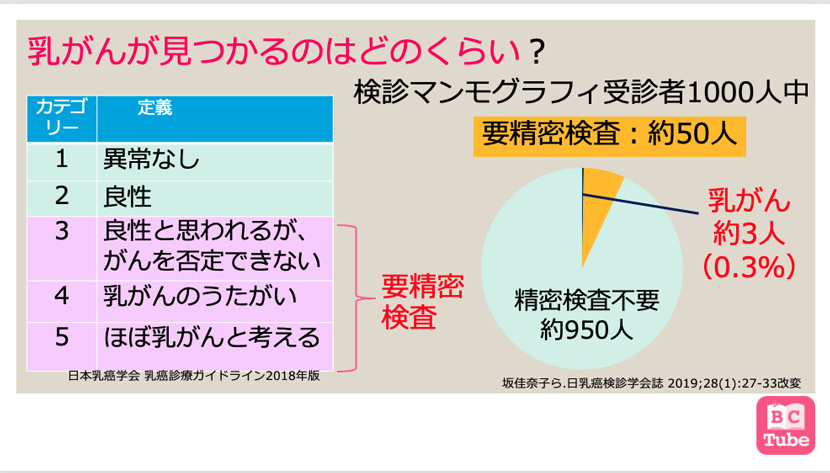 乳がんが見つかるのはどのくらい？

| カテゴリー | 定義 |
|---|---|
| 1 | 異常なし |
| 2 | 良性 |
| 3 | 良性と思われるが、がんを否定できない |
| 4 | 乳がんのうたがい |
| 5 | ほぼ乳がんと考える |

要精密検査

日本乳癌学会 乳癌診療ガイドライン2018年版

検診マンモグラフィ受診者1000人中

要精密検査：約50人

乳がん
約3人
（0.3%）

精密検査不要
約950人

坂佳奈子ら.日乳癌検診学会誌 2019;28(1):27-33改変

BC
Tube